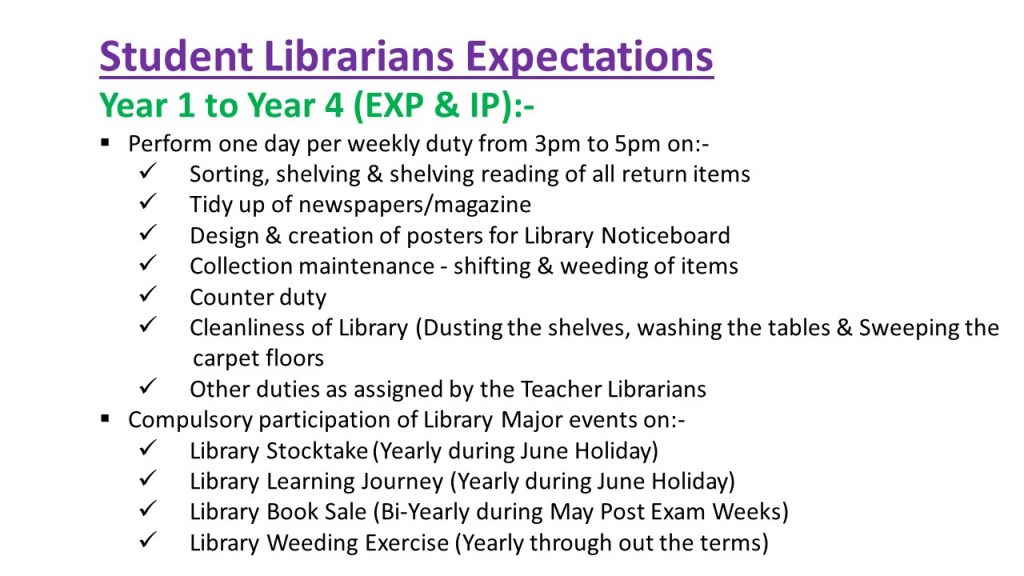 Student Librarians Expectations
Year 1 to Year 4 (EXP & IP):-

▪ Perform one day per weekly duty from 3pm to 5pm on:-
✓ Sorting, shelving & shelving reading of all return items
✓ Tidy up of newspapers/magazine
✓ Design & creation of posters for Library Noticeboard
✓ Collection maintenance - shifting & weeding of items
✓ Counter duty
✓ Cleanliness of Library (Dusting the shelves, washing the tables & Sweeping the carpet floors
✓ Other duties as assigned by the Teacher Librarians
▪ Compulsory participation of Library Major events on:-
✓ Library Stocktake (Yearly during June Holiday)
✓ Library Learning Journey (Yearly during June Holiday)
✓ Library Book Sale (Bi-Yearly during May Post Exam Weeks)
✓ Library Weeding Exercise (Yearly through out the terms)